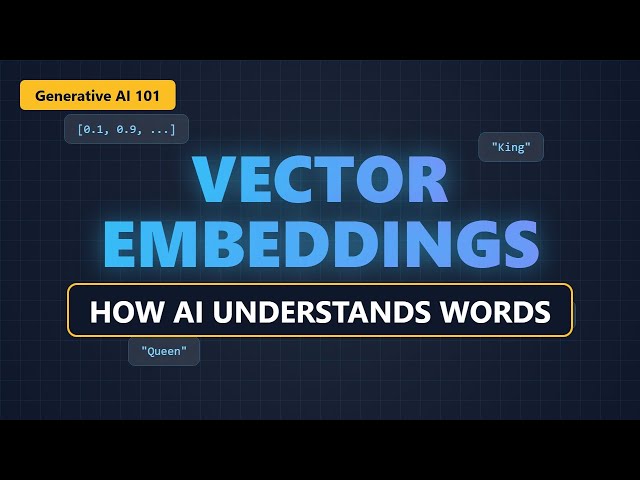 Generative AI 101

[0.1, 0.9, ...]

"King"

VECTOR EMBEDDINGS

HOW AI UNDERSTANDS WORDS

"Queen"